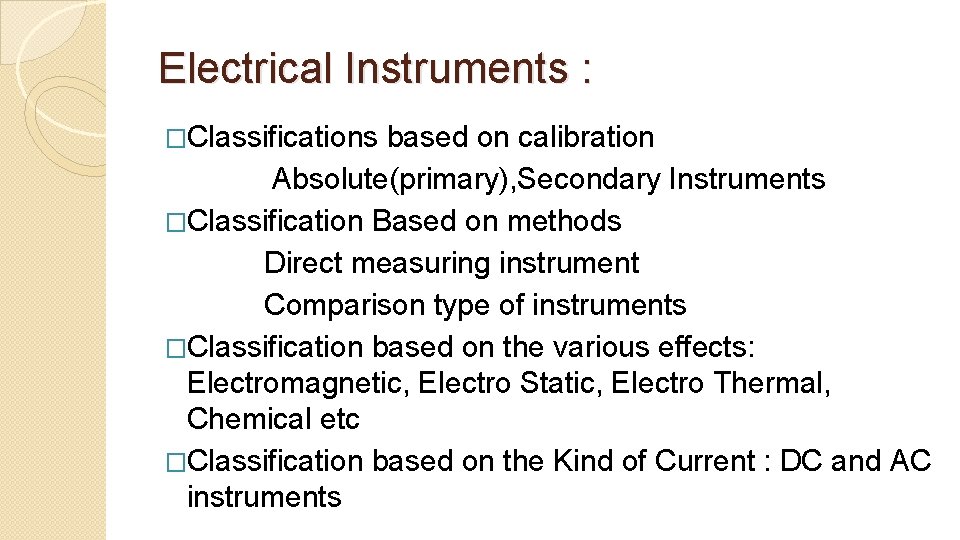 Electrical Instruments :

□Classifications based on calibration
Absolute(primary),Secondary Instruments

□Classification Based on methods
Direct measuring instrument
Comparison type of instruments

□Classification based on the various effects: Electromagnetic, Electro Static, Electro Thermal, Chemical etc

□Classification based on the Kind of Current : DC and AC instruments